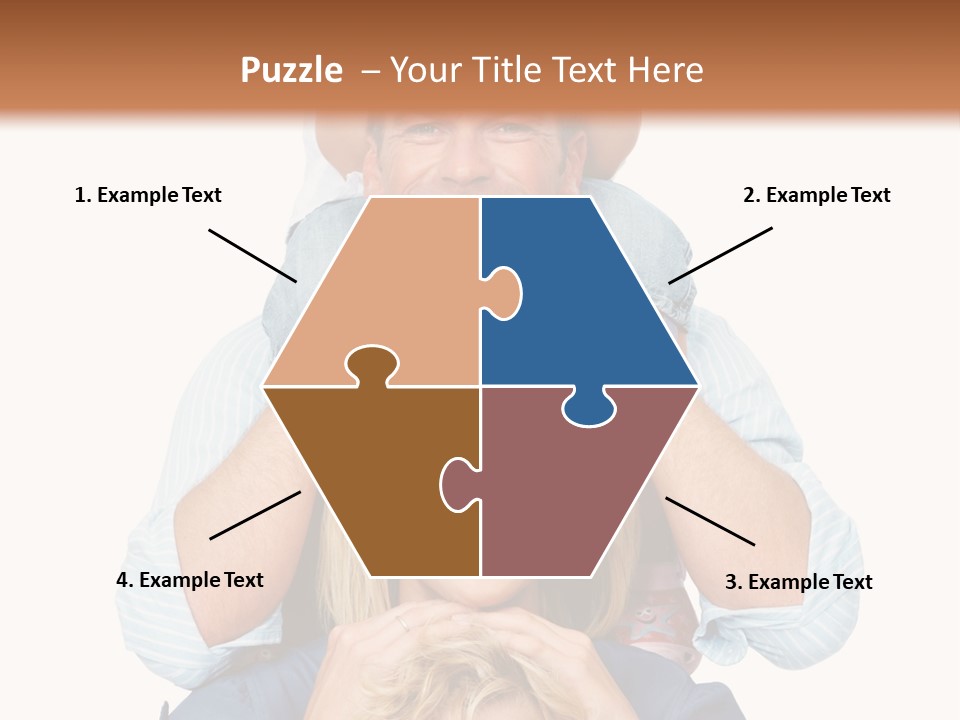 Puzzle – Your Title Text Here

1. Example Text

2. Example Text

4. Example Text

3. Example Text